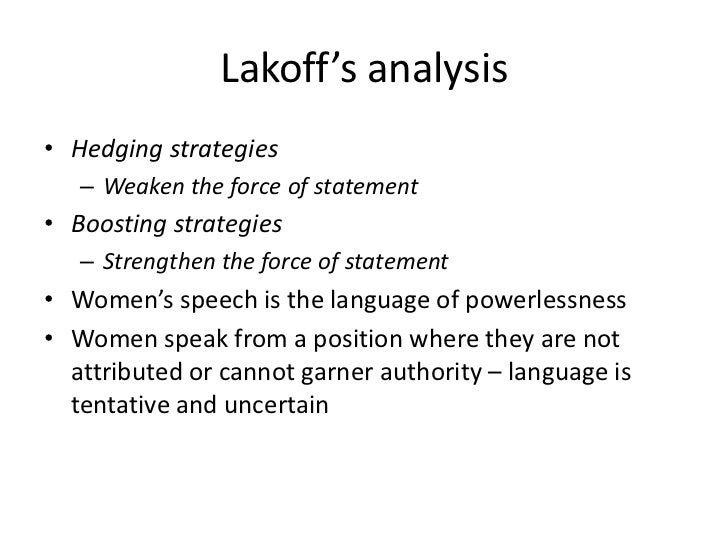 Lakoff's analysis

• Hedging strategies
  – Weaken the force of statement
• Boosting strategies
  – Strengthen the force of statement
• Women's speech is the language of powerlessness
• Women speak from a position where they are not attributed or cannot garner authority – language is tentative and uncertain